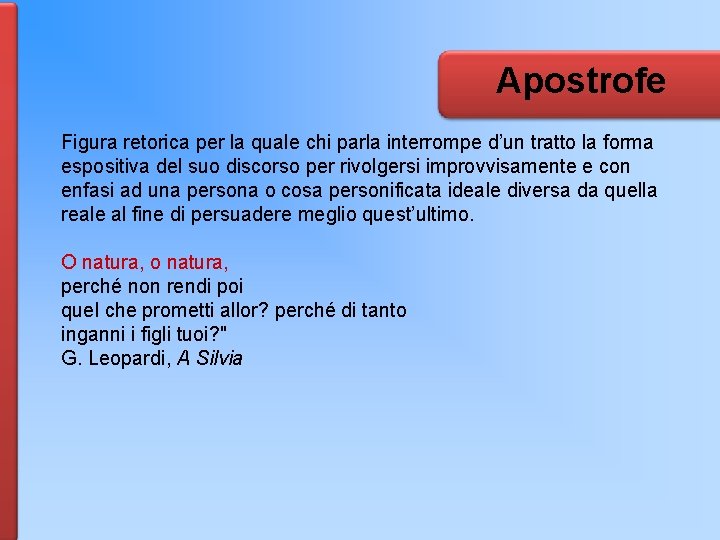 Apostrofe

Figura retorica per la quale chi parla interrompe d'un tratto la forma espositiva del suo discorso per rivolgersi improvvisamente e con enfasi ad una persona o cosa personificata ideale diversa da quella reale al fine di persuadere meglio quest'ultimo.

O natura, o natura,
perché non rendi poi
quel che prometti allor? perché di tanto
inganni i figli tuoi?"
G. Leopardi, A Silvia